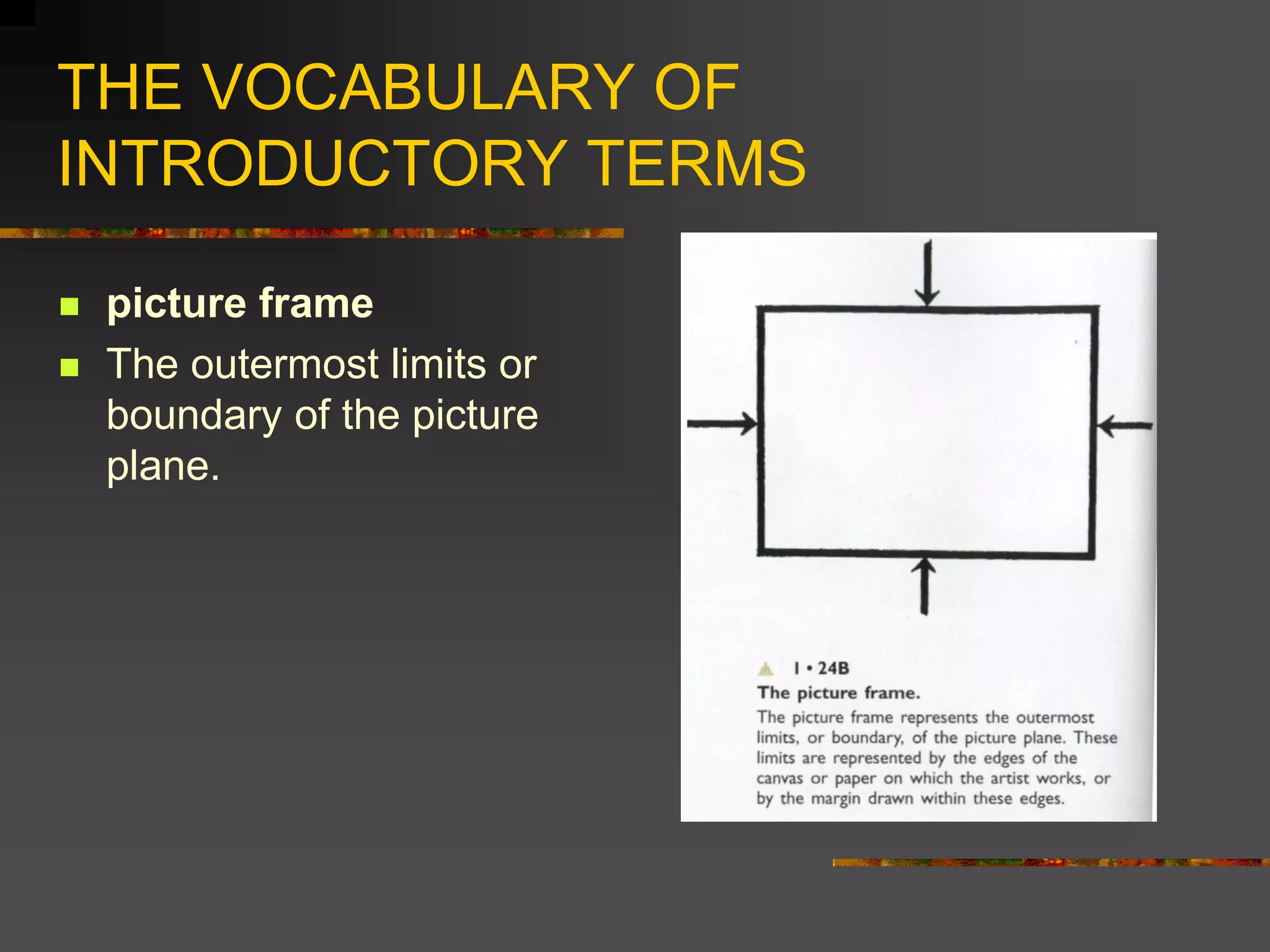 THE VOCABULARY OF INTRODUCTORY TERMS

picture frame

The outermost limits or boundary of the picture plane.

1 • 24B

The picture frame.

The picture frame represents the outermost limits, or boundary, of the picture plane. These limits are represented by the edges of the canvas or paper on which the artist works, or by the margin drawn within these edges.